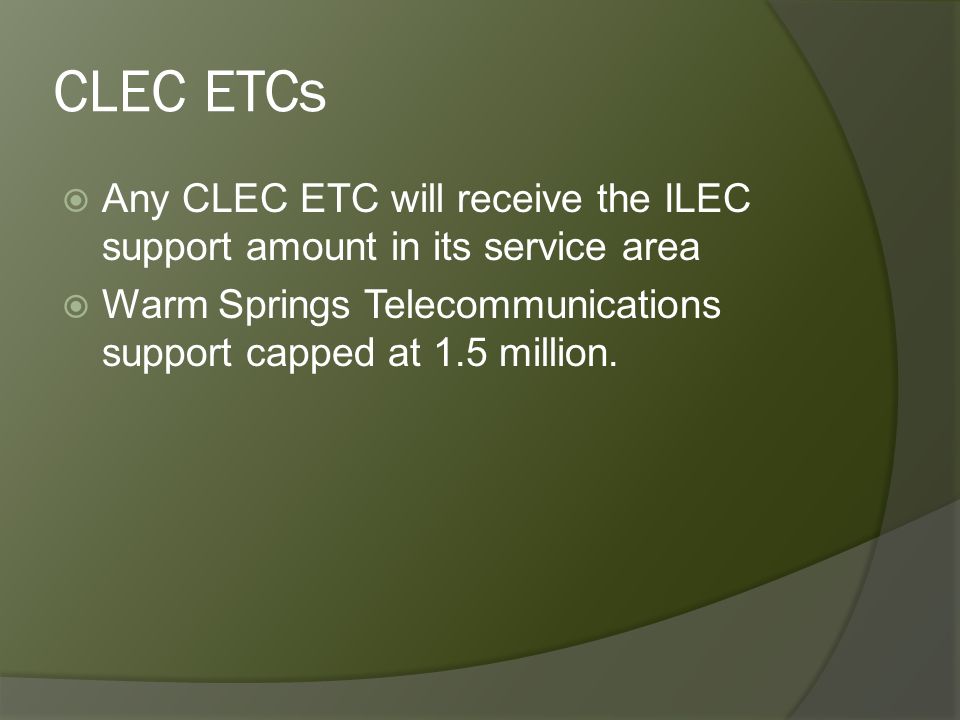 CLEC ETCs

Any CLEC ETC will receive the ILEC support amount in its service area

Warm Springs Telecommunications support capped at 1.5 million.